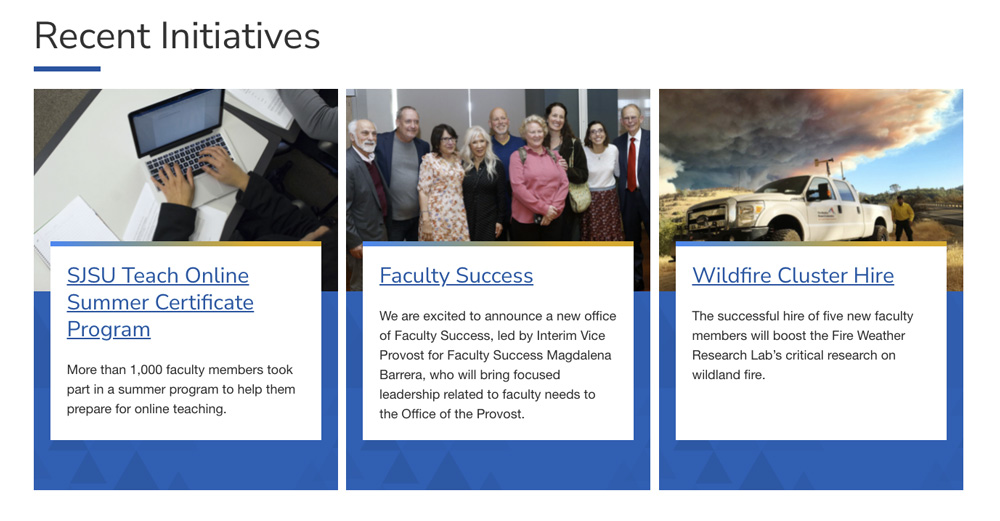 Recent Initiatives

SJSU Teach Online Summer Certificate Program

More than 1,000 faculty members took part in a summer program to help them prepare for online teaching.

Faculty Success

We are excited to announce a new office of Faculty Success, led by Interim Vice Provost for Faculty Success Magdalena Barrera, who will bring focused leadership related to faculty needs to the Office of the Provost.

Wildfire Cluster Hire

The successful hire of five new faculty members will boost the Fire Weather Research Lab's critical research on wildland fire.